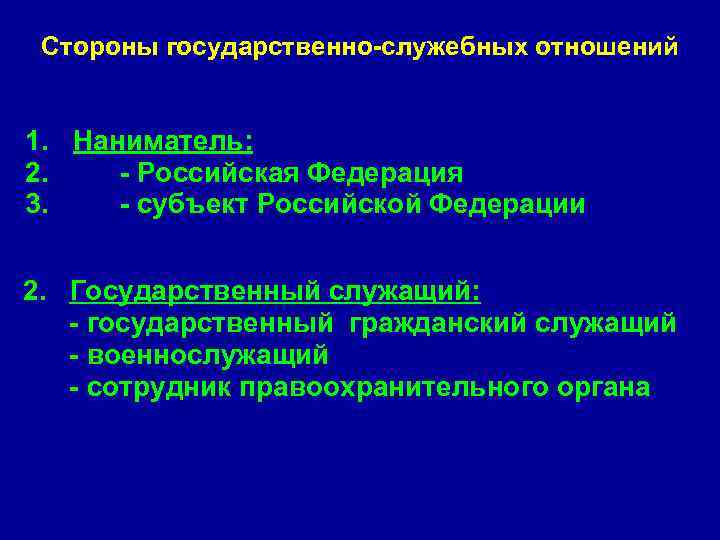 Стороны государственно-служебных отношений

1. Наниматель:
2. - Российская Федерация
3. - субъект Российской Федерации

2. Государственный служащий:
- государственный гражданский служащий
- военнослужащий
- сотрудник правоохранительного органа